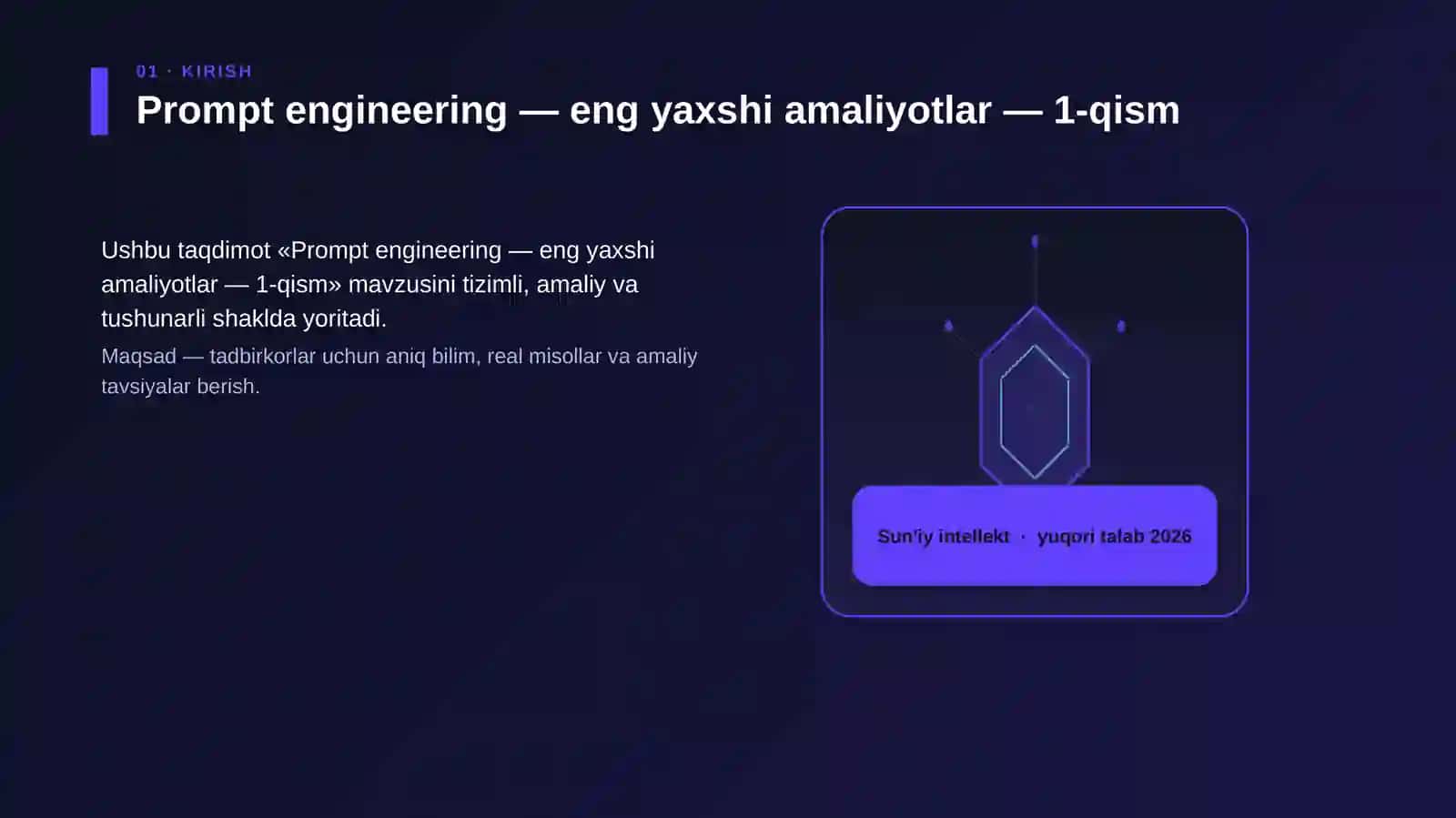 01 · KIRISH
Prompt engineering — eng yaxshi amaliyotlar — 1-qism

Ushbu taqdimot «Prompt engineering — eng yaxshi amaliyotlar — 1-qism» mavzusini tizimli, amaliy va tushunarli shaklda yoritadi.

Maqsad — tadbirkorlar uchun aniq bilim, real misollar va amaliy tavsiyalar berish.

Sun'iy intellekt · yuqori talab 2026